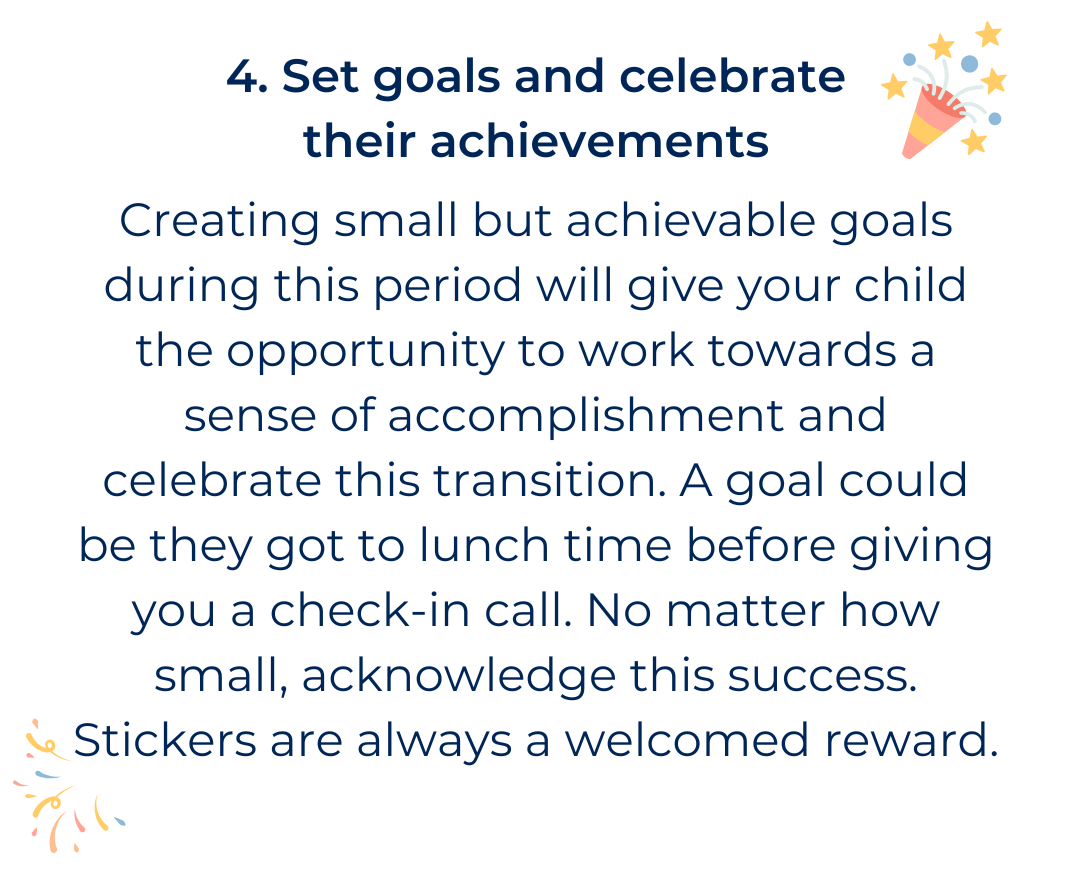 4. Set goals and celebrate their achievements

Creating small but achievable goals during this period will give your child the opportunity to work towards a sense of accomplishment and celebrate this transition. A goal could be they got to lunch time before giving you a check-in call. No matter how small, acknowledge this success. Stickers are always a welcomed reward.